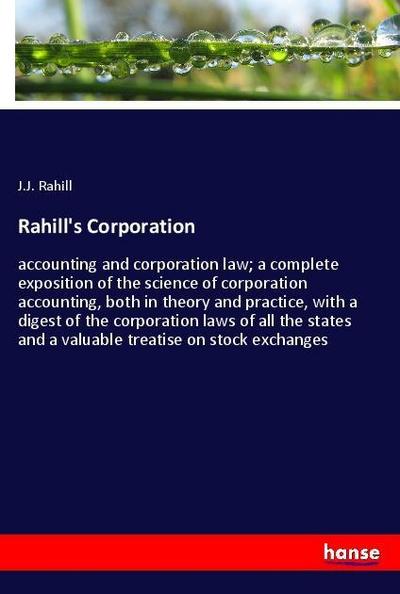 J.J. Rahill

Rahill's Corporation

accounting and corporation law; a complete exposition of the science of corporation accounting, both in theory and practice, with a digest of the corporation laws of all the states and a valuable treatise on stock exchanges

hanse